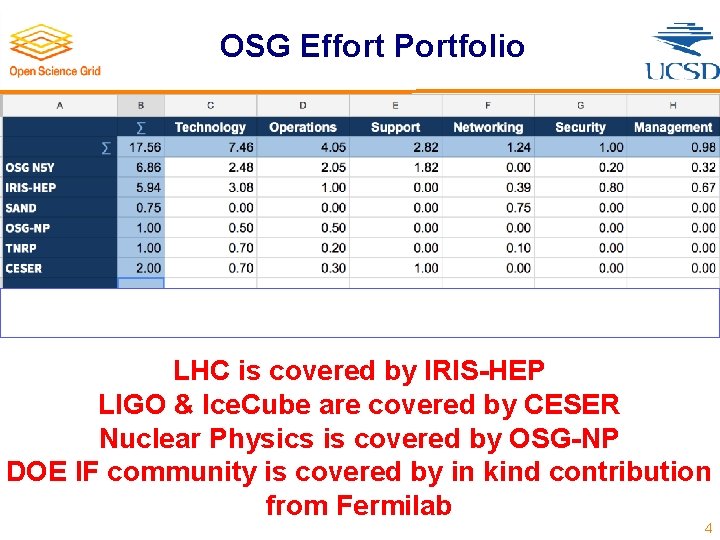 Open Science Grid

OSG Effort Portfolio

UCSD

| A | B | C | D | E | F | G | H |
|---|---|---|---|---|---|---|---|
| | ∑ | Technology | Operations | Support | Networking | Security | Management |
| ∑ | 17.56 | 7.46 | 4.05 | 2.82 | 1.24 | 1.00 | 0.98 |
| OSG N5Y | 6.86 | 2.48 | 2.05 | 1.82 | 0.00 | 0.20 | 0.32 |
| IRIS-HEP | 5.94 | 3.08 | 1.00 | 0.00 | 0.39 | 0.80 | 0.67 |
| SAND | 0.75 | 0.00 | 0.00 | 0.00 | 0.75 | 0.00 | 0.00 |
| OSG-NP | 1.00 | 0.50 | 0.50 | 0.00 | 0.00 | 0.00 | 0.00 |
| TNRP | 1.00 | 0.70 | 0.20 | 0.00 | 0.10 | 0.00 | 0.00 |
| CESER | 2.00 | 0.70 | 0.30 | 1.00 | 0.00 | 0.00 | 0.00 |

LHC is covered by IRIS-HEP
LIGO & IceCube are covered by CESER
Nuclear Physics is covered by OSG-NP
DOE IF community is covered by in kind contribution from Fermilab

4